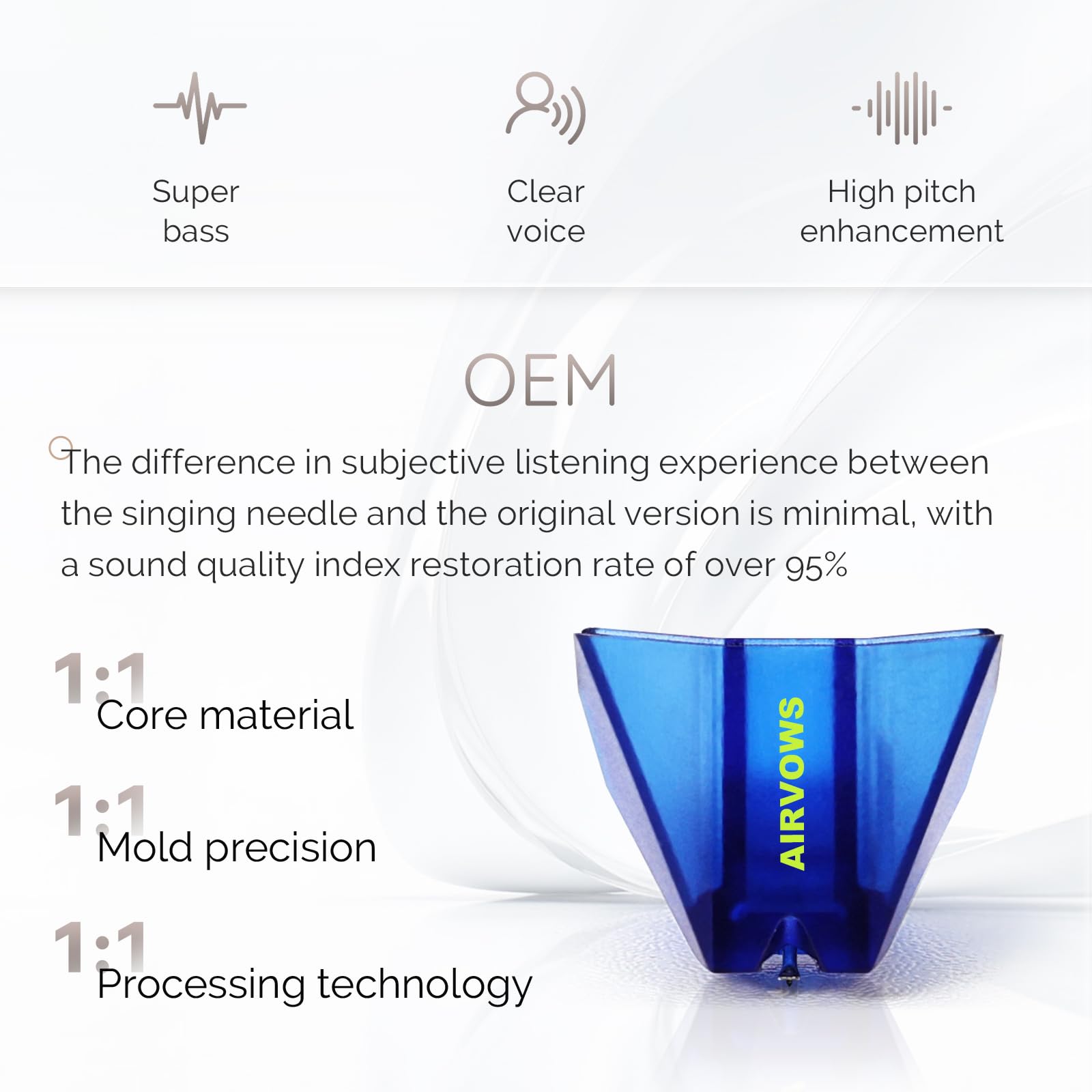 Super bass

Clear voice

High pitch enhancement

OEM

The difference in subjective listening experience between the singing needle and the original version is minimal, with a sound quality index restoration rate of over 95%

1:1
Core material

1:1
Mold precision

1:1
Processing technology

AIRVOWS